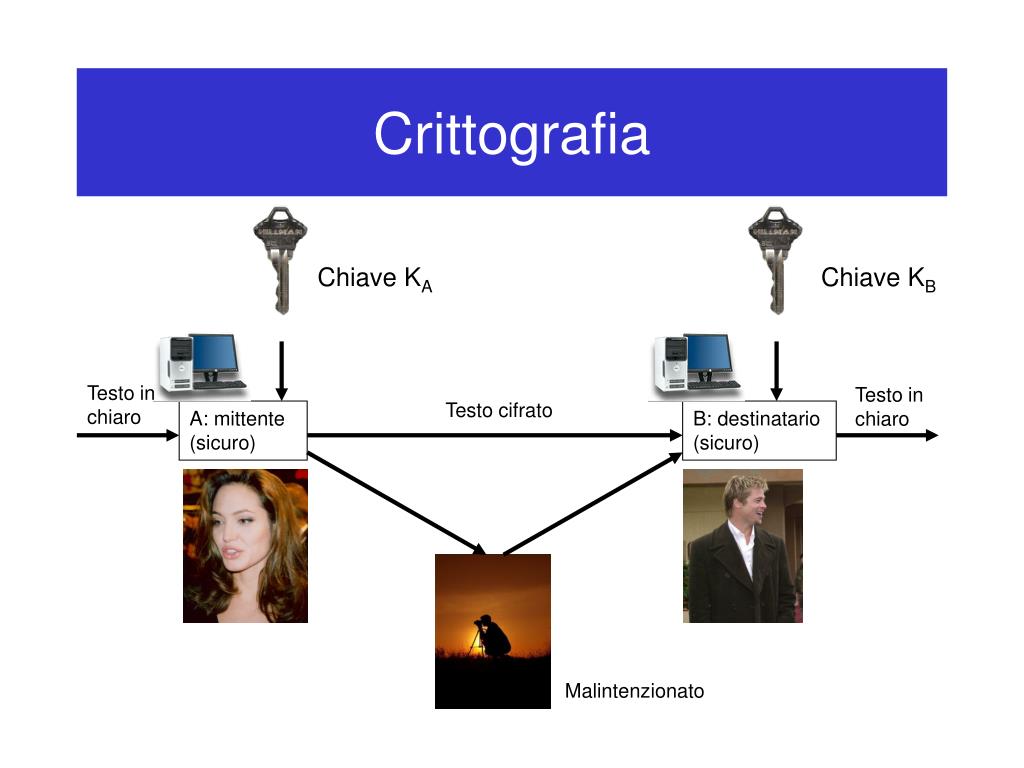 Crittografia

Chiave $K_A$

Chiave $K_B$

Testo in chiaro

A: mittente (sicuro)

Testo cifrato

B: destinatario (sicuro)

Testo in chiaro

Malintenzionato